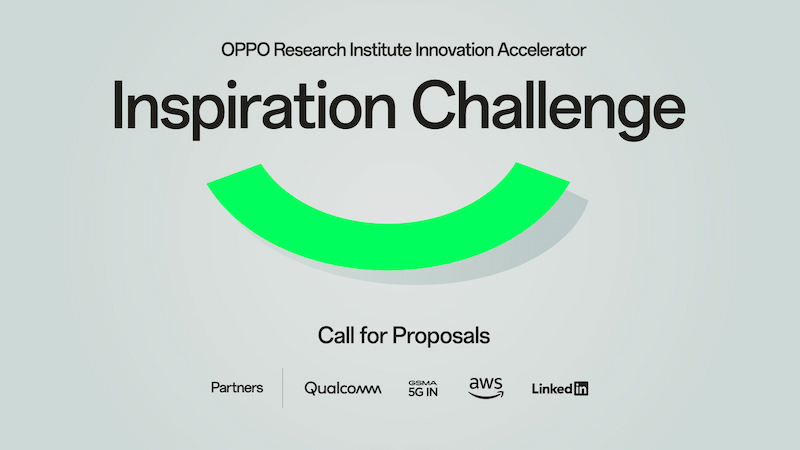 OPPO Research Institute Innovation Accelerator

Inspiration Challenge

Call for Proposals

Partners Qualcomm GSMA 5G IN aws LinkedIn